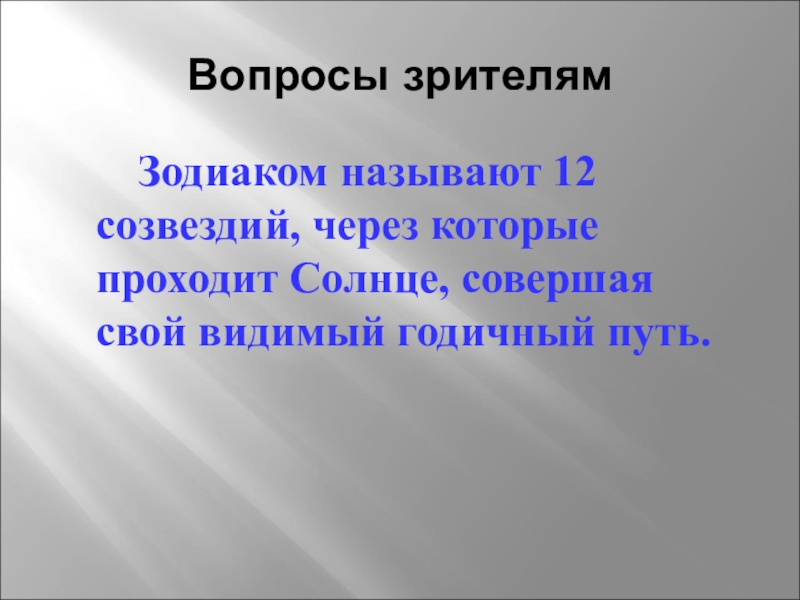 Вопросы зрителям

Зодиаком называют 12 созвездий, через которые проходит Солнце, совершая свой видимый годичный путь.